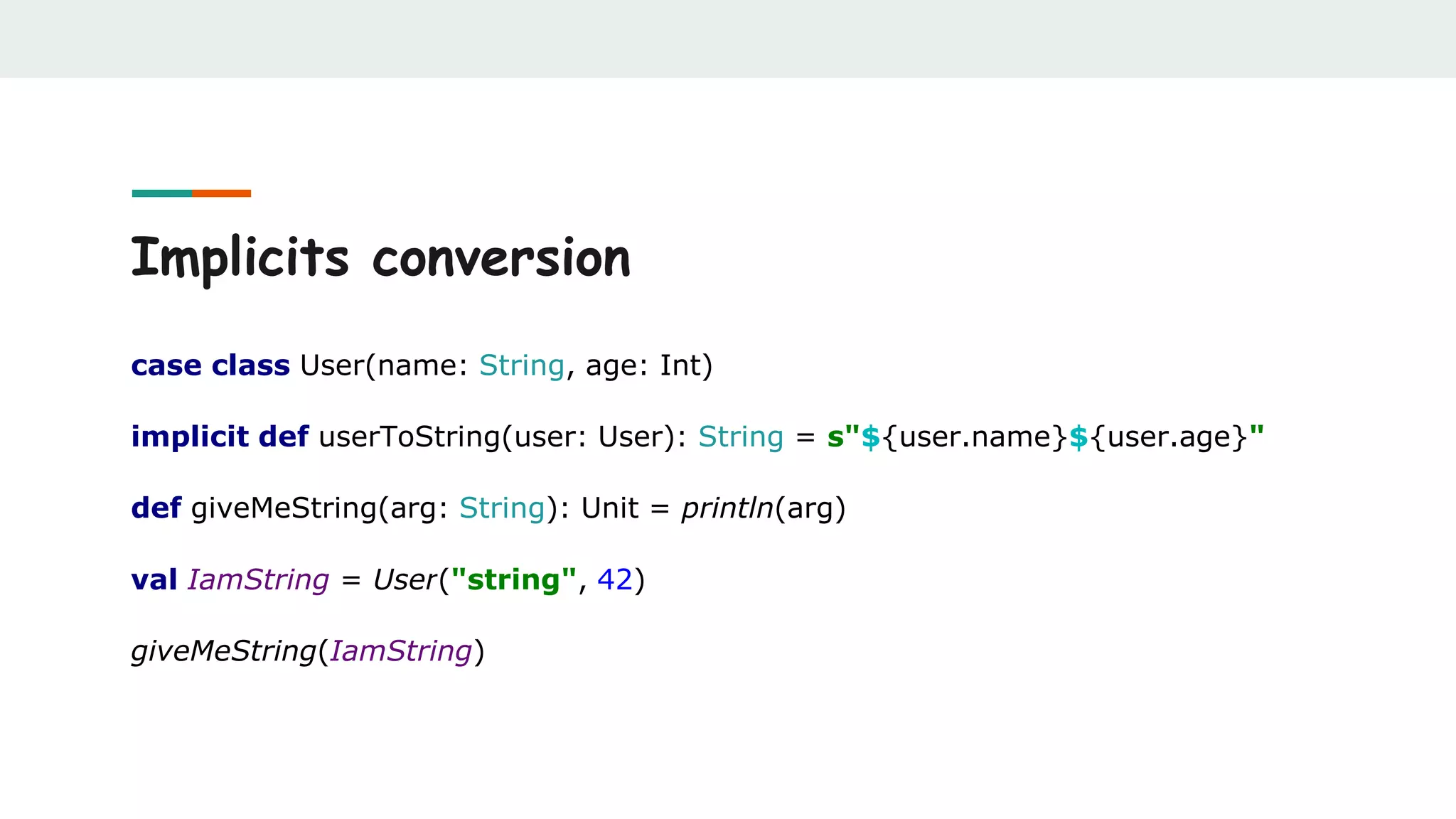 Implicits conversion

case class User(name: String, age: Int)

implicit def userToString(user: User): String = s"${user.name}${user.age}"

def giveMeString(arg: String): Unit = println(arg)

val IamString = User("string", 42)

giveMeString(IamString)